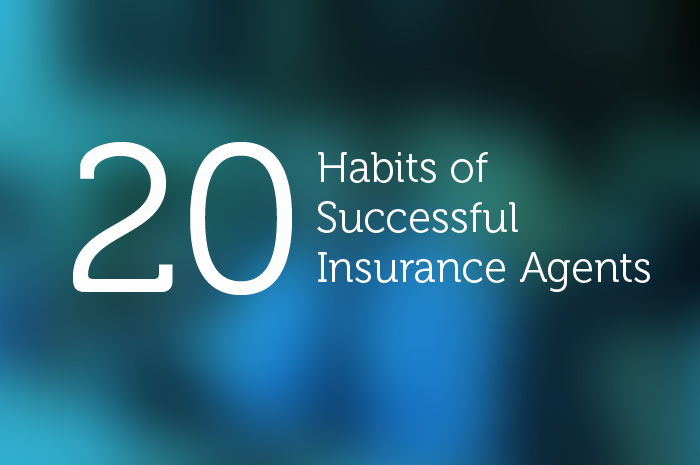 20 Habits of Successful Insurance Agents